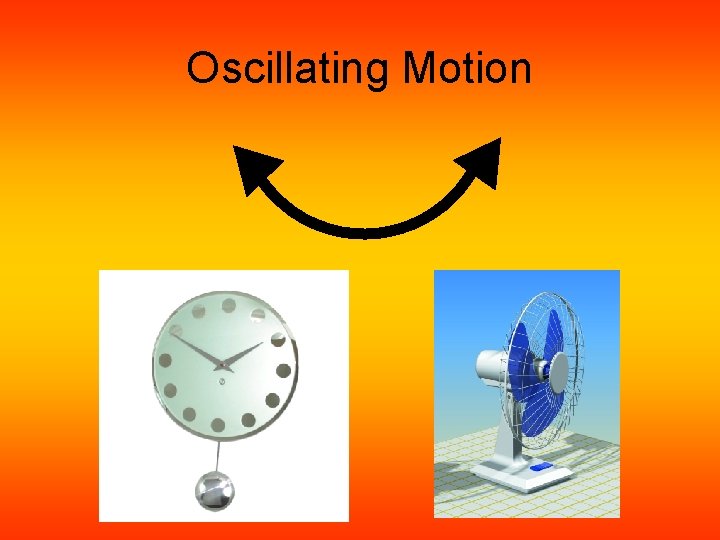 Oscillating Motion